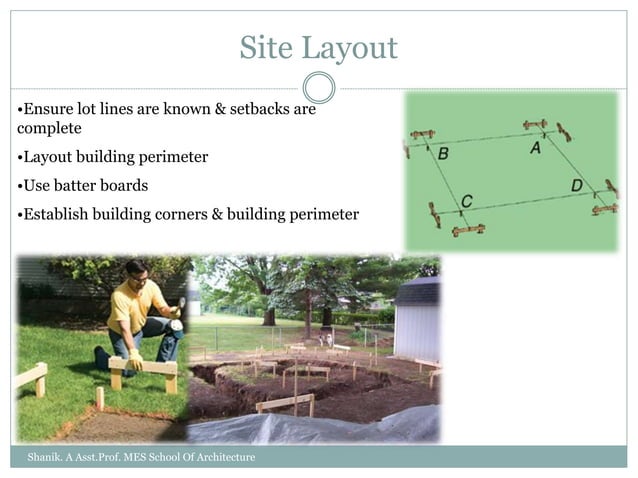 Site Layout

•Ensure lot lines are known & setbacks are complete

•Layout building perimeter

•Use batter boards

•Establish building corners & building perimeter

B

A

C

D

Shanik. A Asst.Prof. MES School Of Architecture